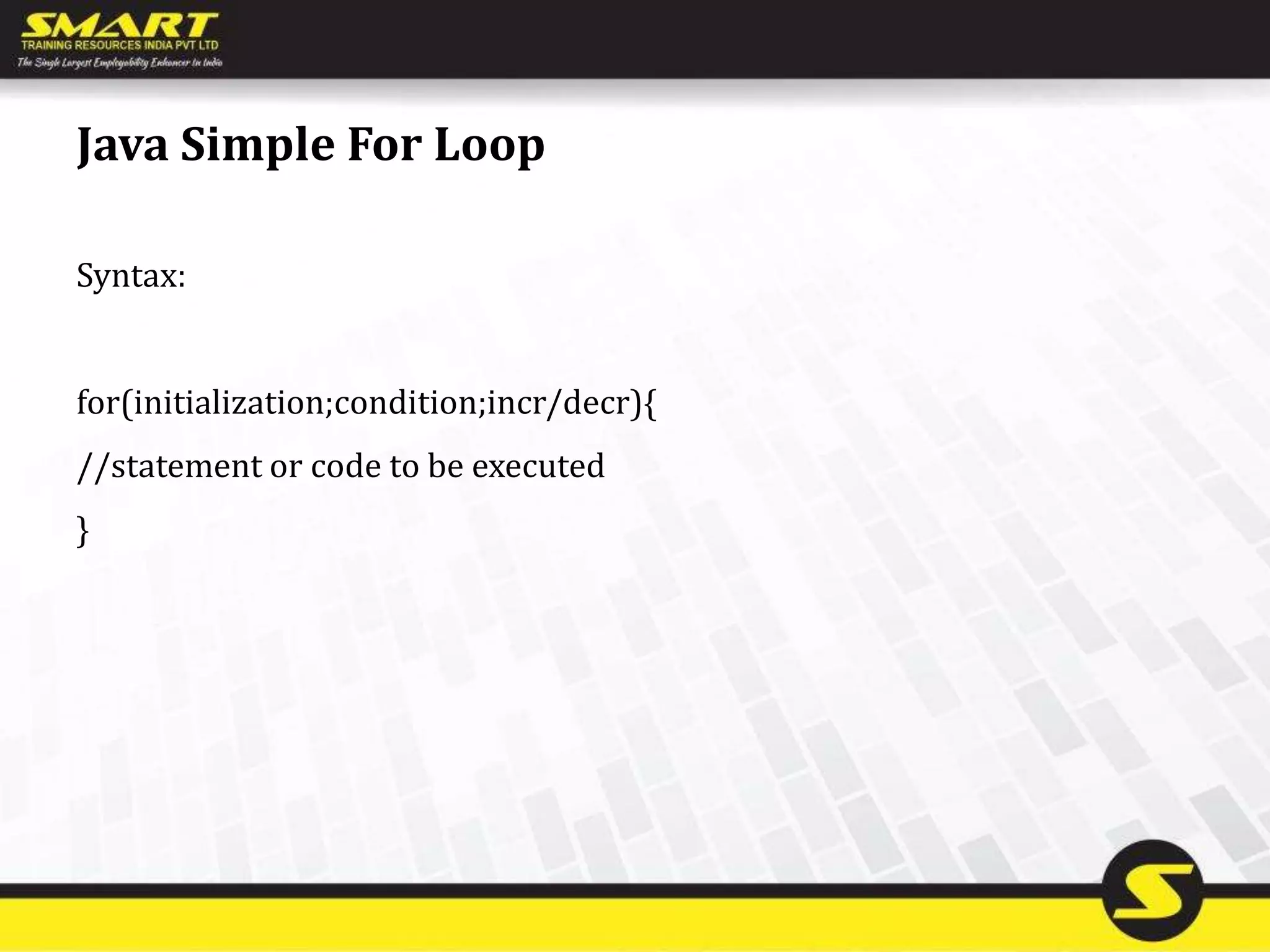 SMART
TRAINING RESOURCES INDIA PVT LTD
The Single Largest Employability Enhancer in India

Java Simple For Loop

Syntax:

for(initialization;condition;incr/decr){
//statement or code to be executed
}

S